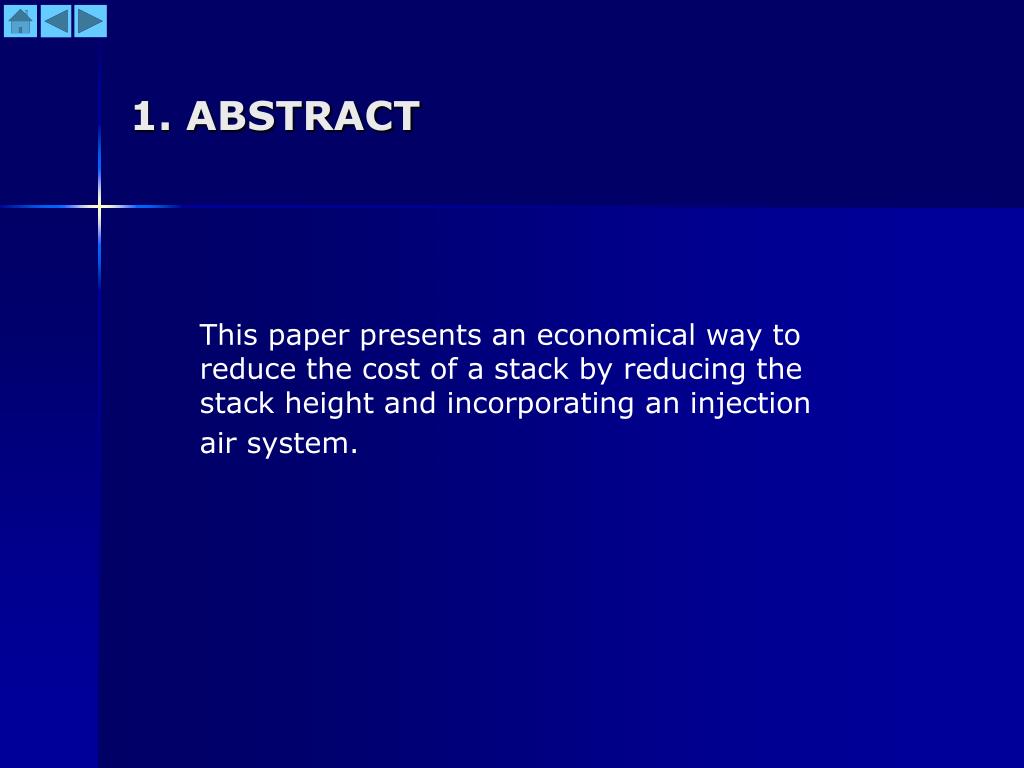 1. ABSTRACT

This paper presents an economical way to reduce the cost of a stack by reducing the stack height and incorporating an injection air system.